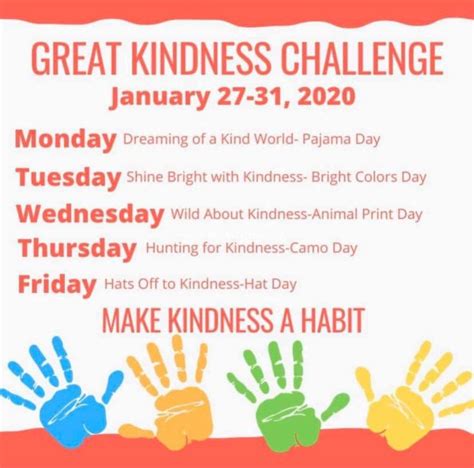 GREAT KINDNESS CHALLENGE
January 27-31, 2020

Monday Dreaming of a Kind World- Pajama Day

Tuesday Shine Bright with Kindness- Bright Colors Day

Wednesday Wild About Kindness-Animal Print Day

Thursday Hunting for Kindness-Camo Day

Friday Hats Off to Kindness-Hat Day

MAKE KINDNESS A HABIT